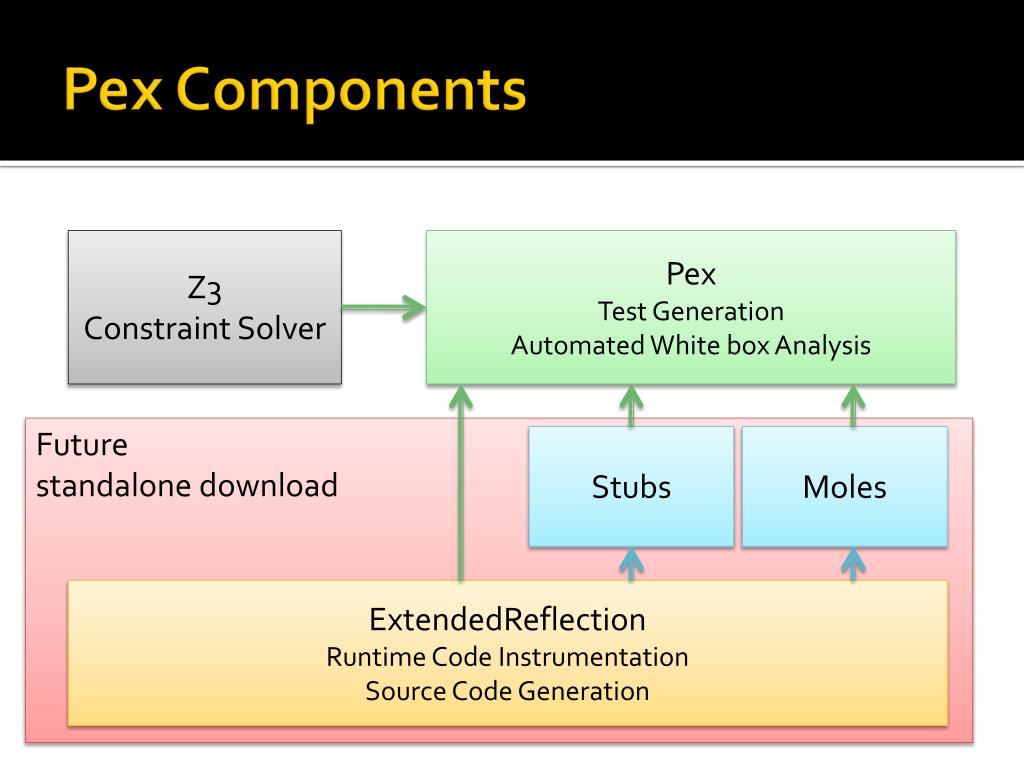 Pex Components

Z3
Constraint Solver

Pex
Test Generation
Automated White box Analysis

Future
standalone download

Stubs

Moles

ExtendedReflection
Runtime Code Instrumentation
Source Code Generation